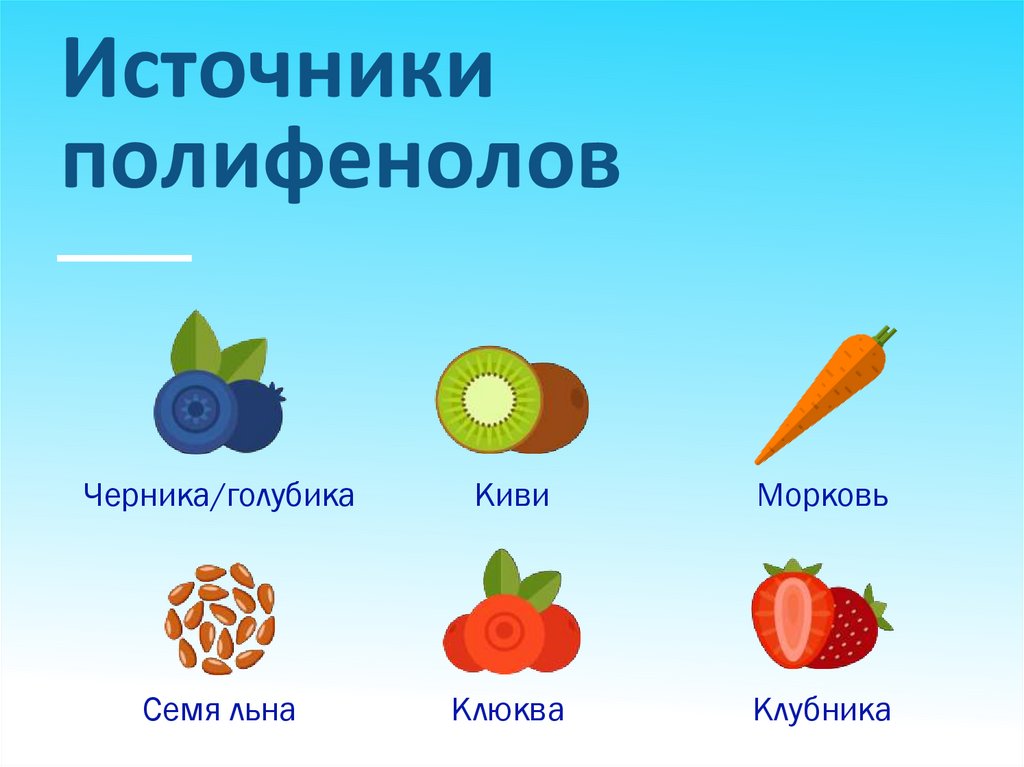 Источники полифенолов

Черника/голубика

Киви

Морковь

Семя льна

Клюква

Клубника